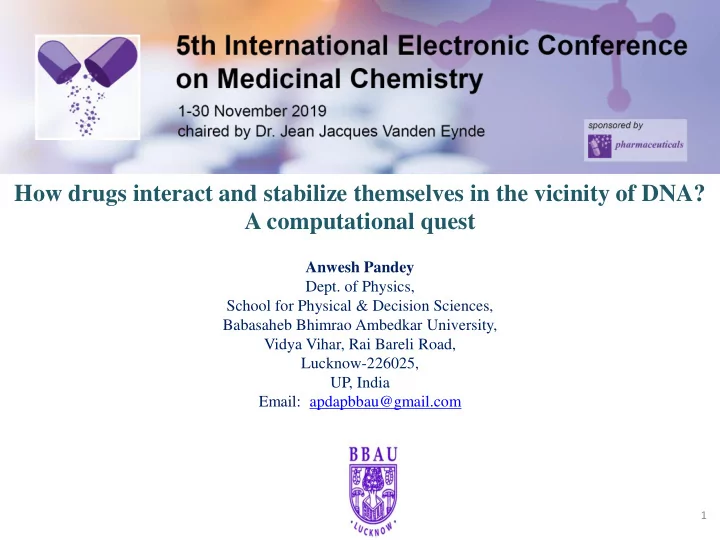 5th International Electronic Conference on Medicinal Chemistry

1-30 November 2019
chaired by Dr. Jean Jacques Vanden Eynde

sponsored by
pharmaceuticals

How drugs interact and stabilize themselves in the vicinity of DNA? A computational quest

Anwesh Pandey
Dept. of Physics,
School for Physical & Decision Sciences,
Babasaheb Bhimrao Ambedkar University,
Vidya Vihar, Rai Bareli Road,
Lucknow-226025,
UP, India
Email: apdapbbau@gmail.com

BBAU
LUCKNOW

1